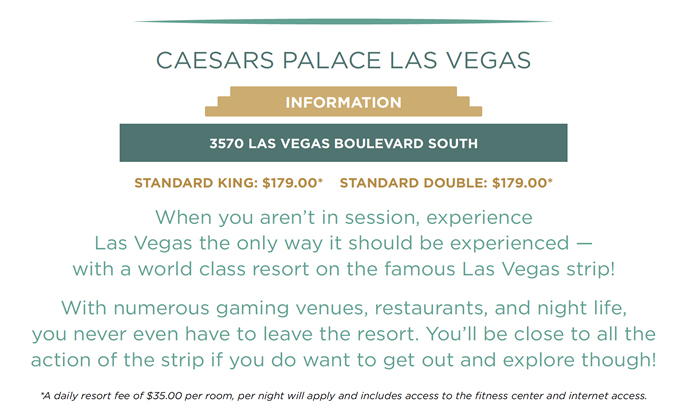 CAESARS PALACE LAS VEGAS

INFORMATION

3570 LAS VEGAS BOULEVARD SOUTH

STANDARD KING: \$179.00*    STANDARD DOUBLE: \$179.00*

When you aren't in session, experience Las Vegas the only way it should be experienced — with a world class resort on the famous Las Vegas strip!

With numerous gaming venues, restaurants, and night life, you never even have to leave the resort. You'll be close to all the action of the strip if you do want to get out and explore though!

*A daily resort fee of \$35.00 per room, per night will apply and includes access to the fitness center and internet access.